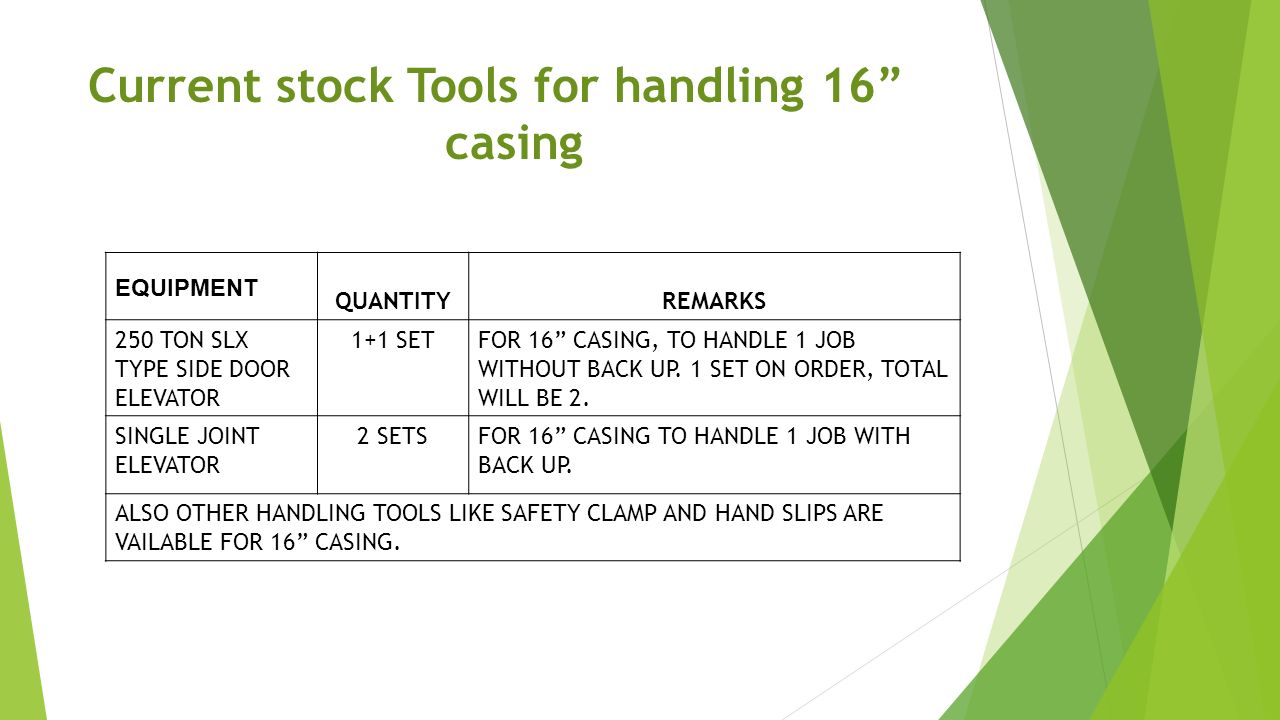 Current stock Tools for handling 16” casing

| EQUIPMENT | QUANTITY | REMARKS |
|---|---|---|
| 250 TON SLX TYPE SIDE DOOR ELEVATOR | 1+1 SET | FOR 16” CASING, TO HANDLE 1 JOB WITHOUT BACK UP. 1 SET ON ORDER, TOTAL WILL BE 2. |
| SINGLE JOINT ELEVATOR | 2 SETS | FOR 16” CASING TO HANDLE 1 JOB WITH BACK UP. |
| ALSO OTHER HANDLING TOOLS LIKE SAFETY CLAMP AND HAND SLIPS ARE VAILABLE FOR 16” CASING. | | |